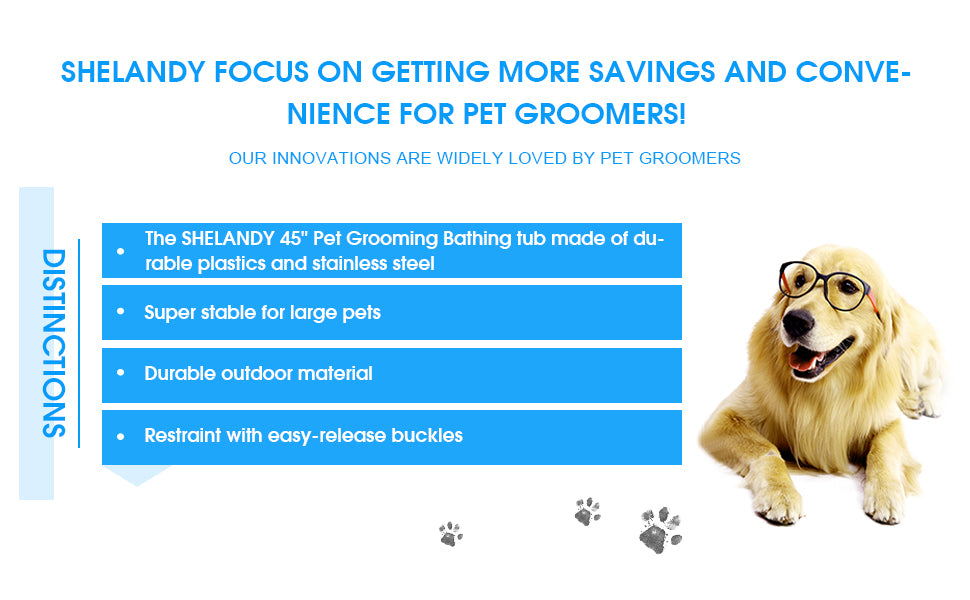 SHELANDY FOCUS ON GETTING MORE SAVINGS AND CONVENIENCE FOR PET GROOMERS!

OUR INNOVATIONS ARE WIDELY LOVED BY PET GROOMERS

DISTINCTIONS

• The SHELANDY 45" Pet Grooming Bathing tub made of durable plastics and stainless steel

• Super stable for large pets

• Durable outdoor material

• Restraint with easy-release buckles